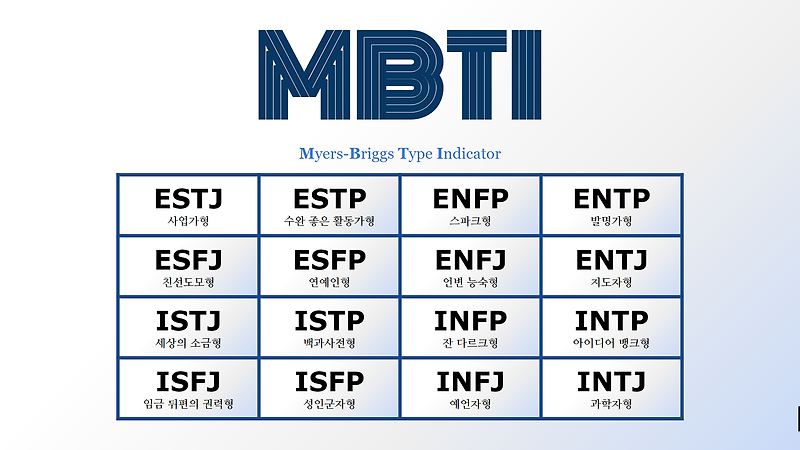 MBTI

Myers-Briggs Type Indicator

| ESTJ 사업가형 | ESTP 수완 좋은 활동가형 | ENFP 스파크형 | ENTP 발명가형 |
|---|---|---|---|
| ESFJ 친선도모형 | ESFP 연예인형 | ENFJ 언변 능숙형 | ENTJ 지도자형 |
| ISTJ 세상의 소금형 | ISTP 백과사전형 | INFP 잔 다르크형 | INTP 아이디어 뱅크형 |
| ISFJ 임금 뒤편의 권력형 | ISFP 성인군자형 | INFJ 예언자형 | INTJ 과학자형 |